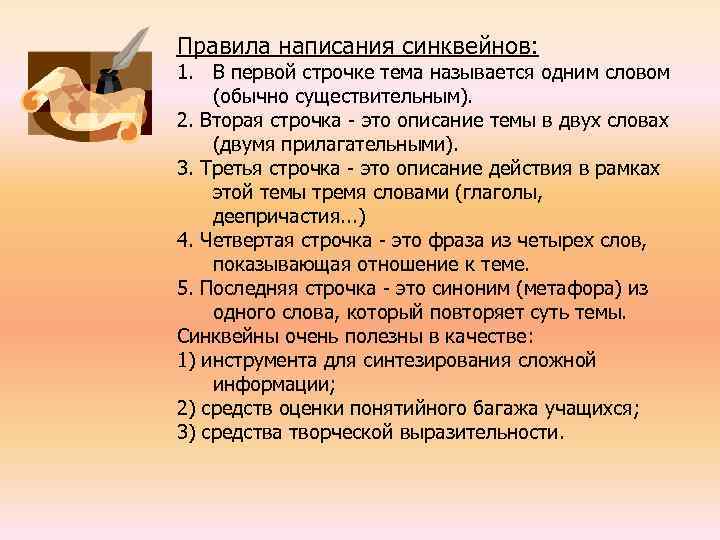 Правила написания синквейнов:
1. В первой строчке тема называется одним словом (обычно существительным).
2. Вторая строчка - это описание темы в двух словах (двумя прилагательными).
3. Третья строчка - это описание действия в рамках этой темы тремя словами (глаголы, деепричастия…)
4. Четвертая строчка - это фраза из четырех слов, показывающая отношение к теме.
5. Последняя строчка - это синоним (метафора) из одного слова, который повторяет суть темы.
Синквейны очень полезны в качестве:
1) инструмента для синтезирования сложной информации;
2) средств оценки понятийного багажа учащихся;
3) средства творческой выразительности.